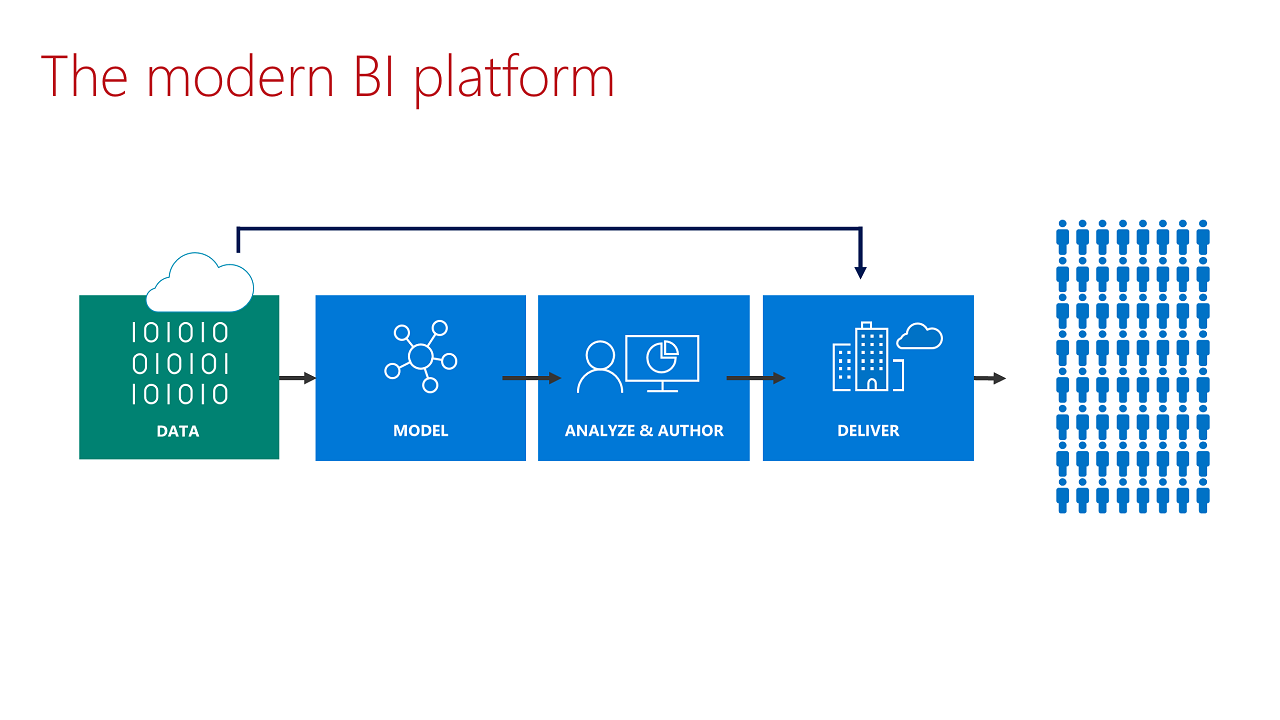 The modern BI platform

101010
010101
101010
DATA

MODEL

ANALYZE & AUTHOR

DELIVER